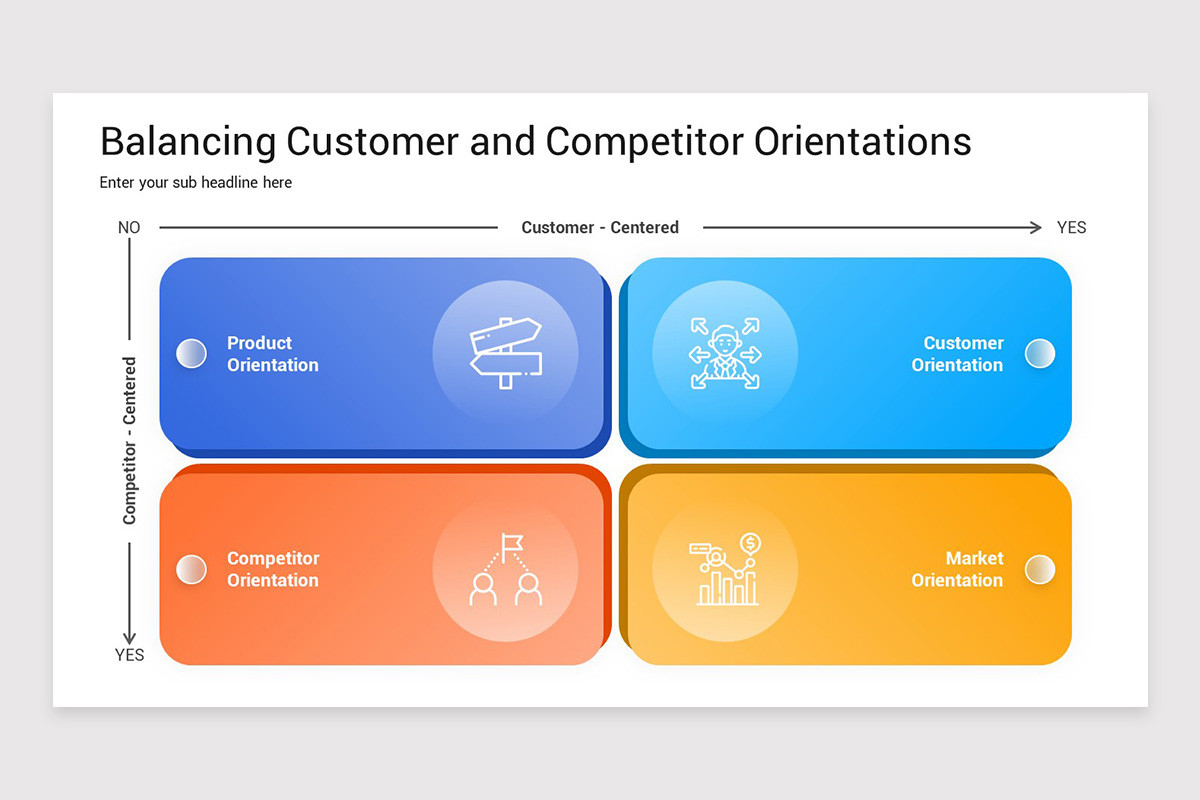 Balancing Customer and Competitor Orientations

Enter your sub headline here

NO

Customer - Centered

YES

Competitor - Centered

YES

Product Orientation

Customer Orientation

Competitor Orientation

Market Orientation